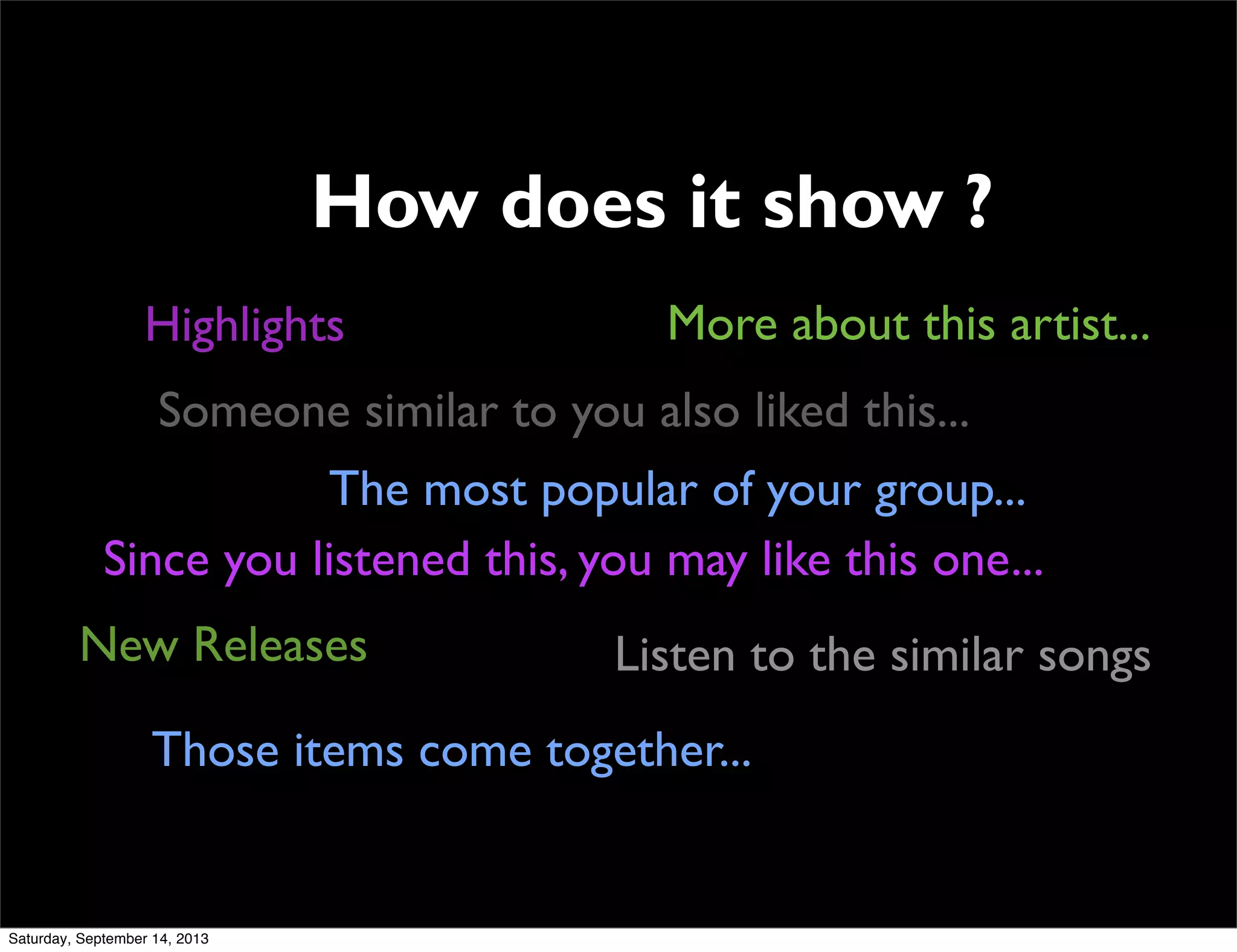 How does it show ?

Highlights

More about this artist...

Someone similar to you also liked this...

The most popular of your group...

Since you listened this, you may like this one...

New Releases

Listen to the similar songs

Those items come together...

Saturday, September 14, 2013